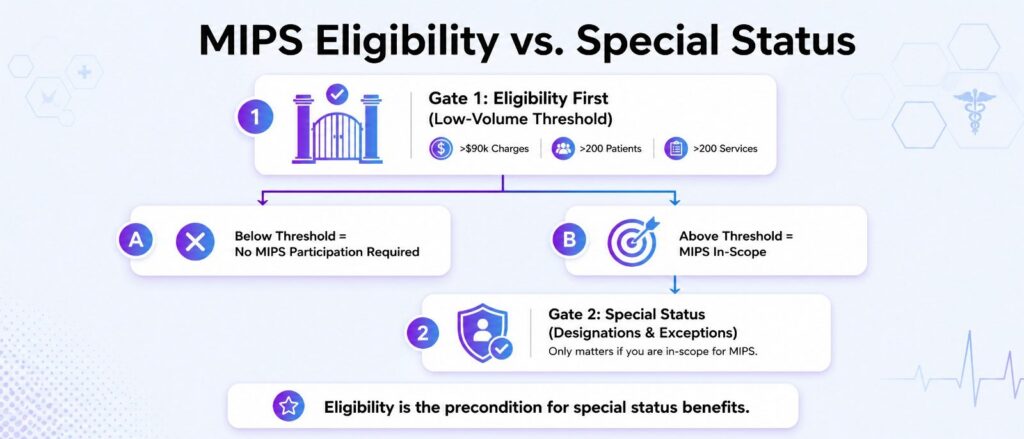 MIPS Eligibility vs. Special Status

1

Gate 1: Eligibility First
(Low-Volume Threshold)

>$90k Charges
>200 Patients
>200 Services

A

Below Threshold =
No MIPS Participation Required

B

Above Threshold =
MIPS In-Scope

2

Gate 2: Special Status
(Designations & Exceptions)
Only matters if you are in-scope for MIPS.

Eligibility is the precondition for special status benefits.